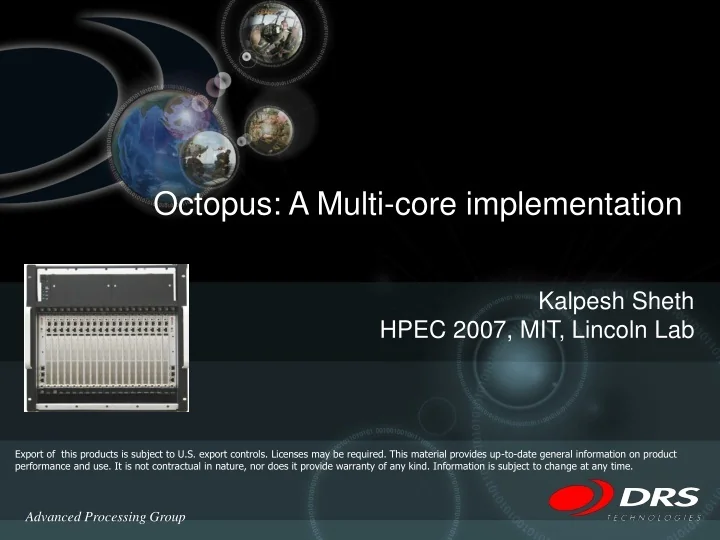 Octopus: A Multi-core implementation

Kalpesh Sheth
HPEC 2007, MIT, Lincoln Lab

Export of this products is subject to U.S. export controls. Licenses may be required. This material provides up-to-date general information on product performance and use. It is not contractual in nature, nor does it provide warranty of any kind. Information is subject to change at any time.

Advanced Processing Group

DRS TECHNOLOGIES